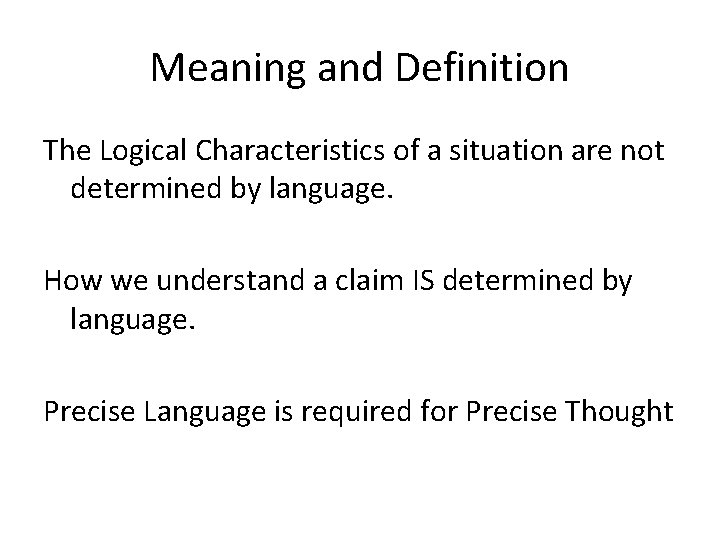 Meaning and Definition

The Logical Characteristics of a situation are not determined by language.

How we understand a claim IS determined by language.

Precise Language is required for Precise Thought